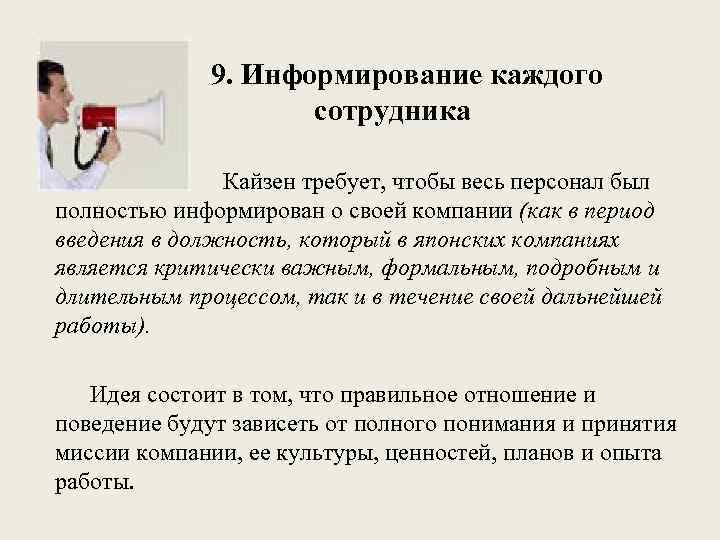 9. Информирование каждого сотрудника

Кайзен требует, чтобы весь персонал был полностью информирован о своей компании (как в период введения в должность, который в японских компаниях является критически важным, формальным, подробным и длительным процессом, так и в течение своей дальнейшей работы).

Идея состоит в том, что правильное отношение и поведение будут зависеть от полного понимания и принятия миссии компании, ее культуры, ценностей, планов и опыта работы.